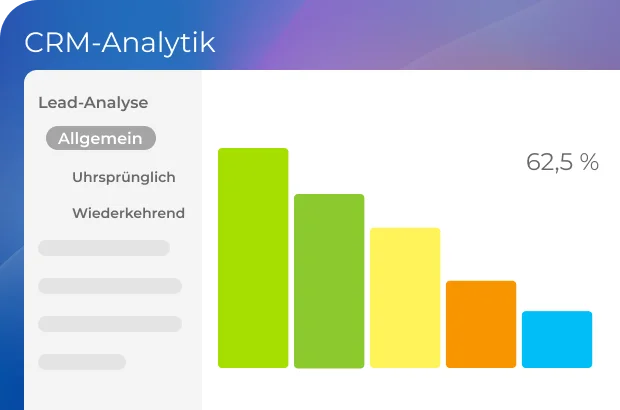 CRM-Analytik

Lead-Analyse

Allgemein

Uhrsprünglich

Wiederkehrend

62,5 %